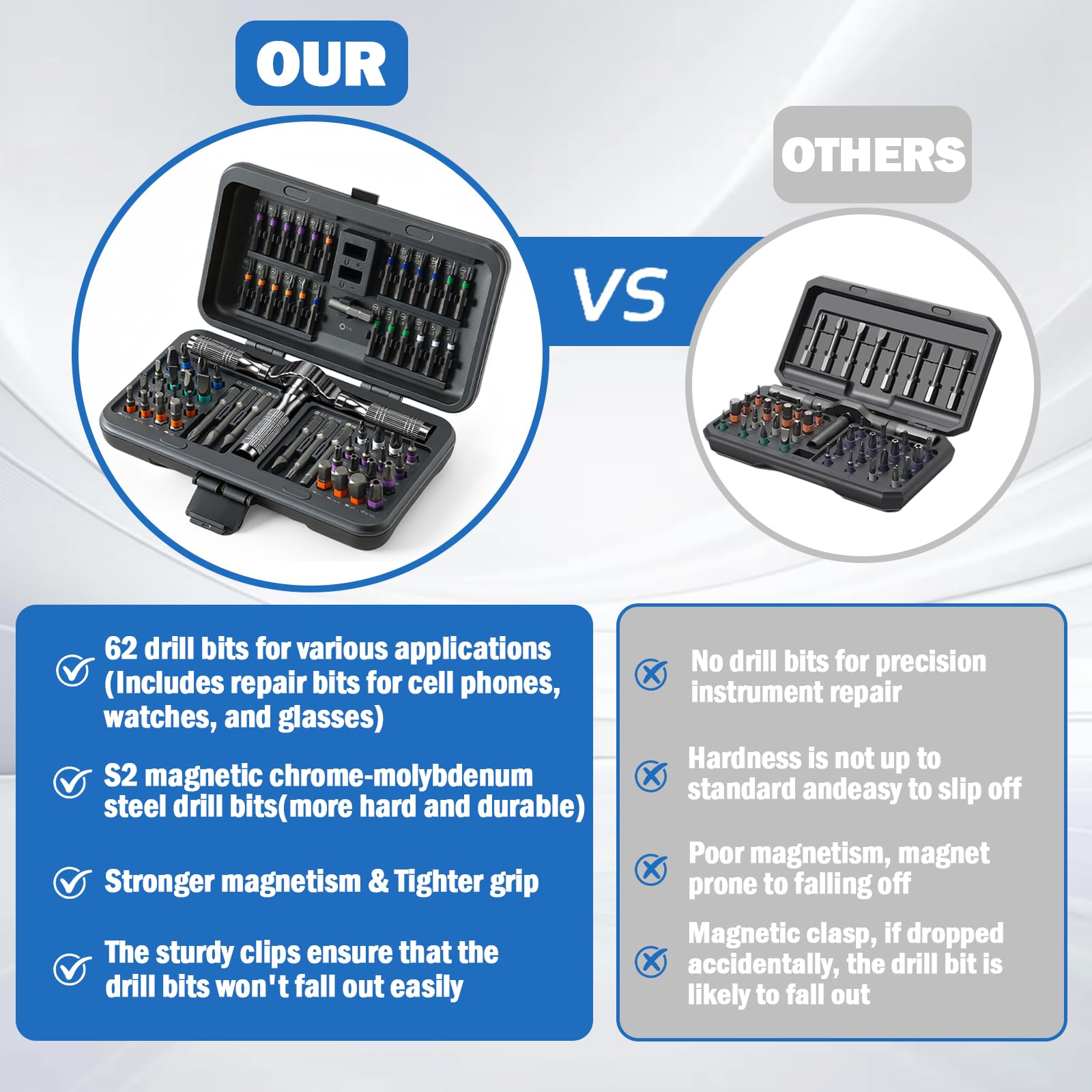 OUR

VS

OTHERS

62 drill bits for various applications (Includes repair bits for cell phones, watches, and glasses)

S2 magnetic chrome-molybdenum steel drill bits(more hard and durable)

Stronger magnetism & Tighter grip

The sturdy clips ensure that the drill bits won't fall out easily

No drill bits for precision instrument repair

Hardness is not up to standard andeasy to slip off

Poor magnetism, magnet prone to falling off

Magnetic clasp, if dropped accidentally, the drill bit is likely to fall out